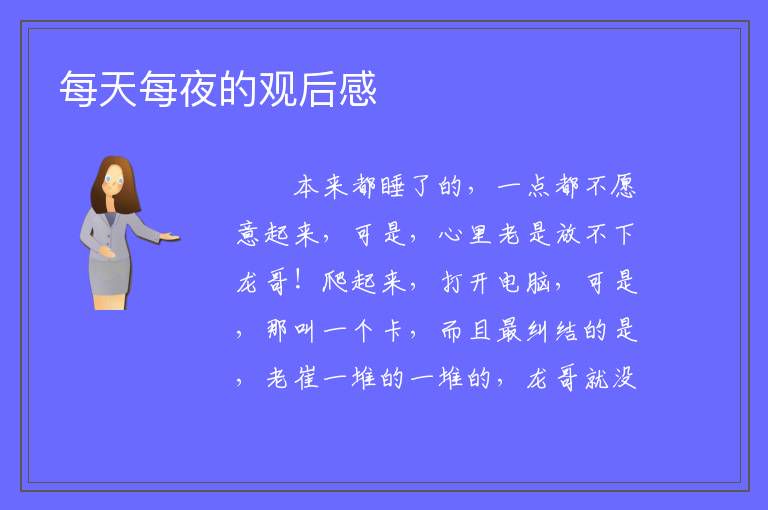 每天每夜的观后感

本来都睡了的，一点都不愿意起来，可是，心里老是放不下龙哥！爬起来，打开电脑，可是，那叫一个卡，而且最纠结的是，老崔一堆的一堆的，龙哥就没